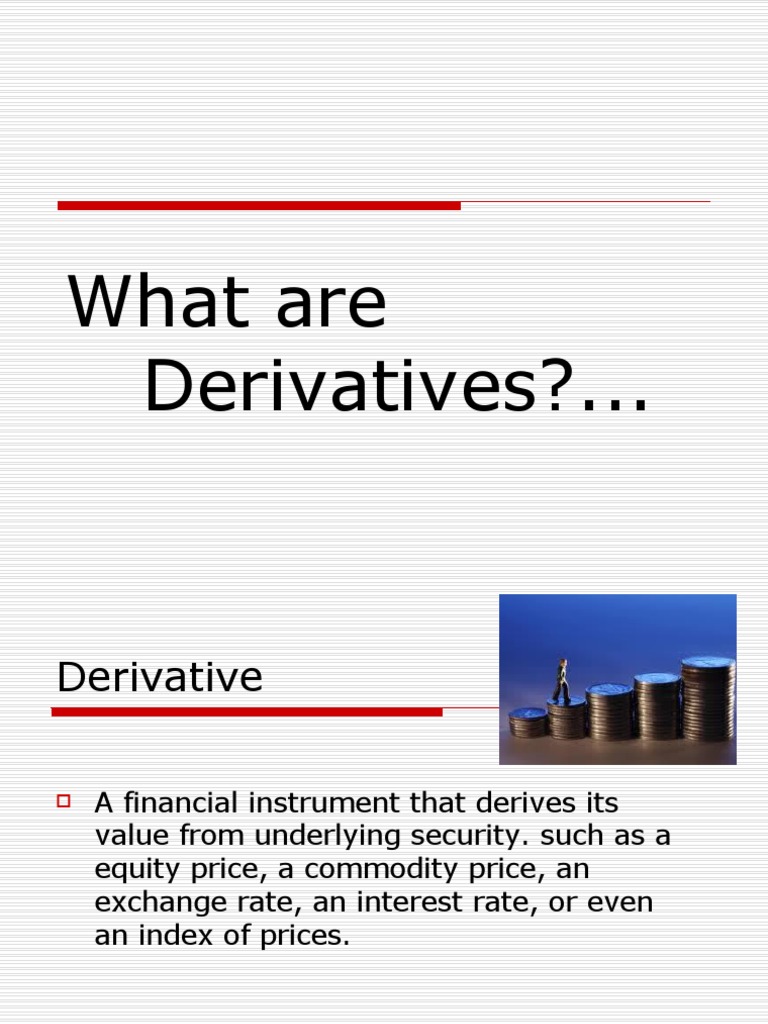 What are Derivatives?...

Derivative

A financial instrument that derives its value from underlying security. such as a equity price, a commodity price, an exchange rate, an interest rate, or even an index of prices.